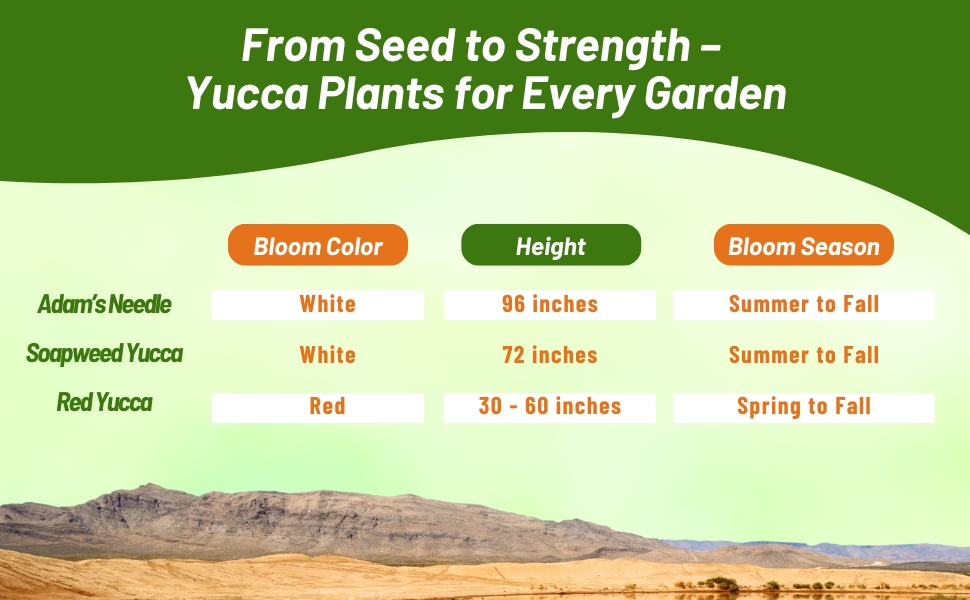 From Seed to Strength – Yucca Plants for Every Garden

| | Bloom Color | Height | Bloom Season |
|---|---|---|---|
| Adam's Needle | White | 96 inches | Summer to Fall |
| Soapweed Yucca | White | 72 inches | Summer to Fall |
| Red Yucca | Red | 30 - 60 inches | Spring to Fall |